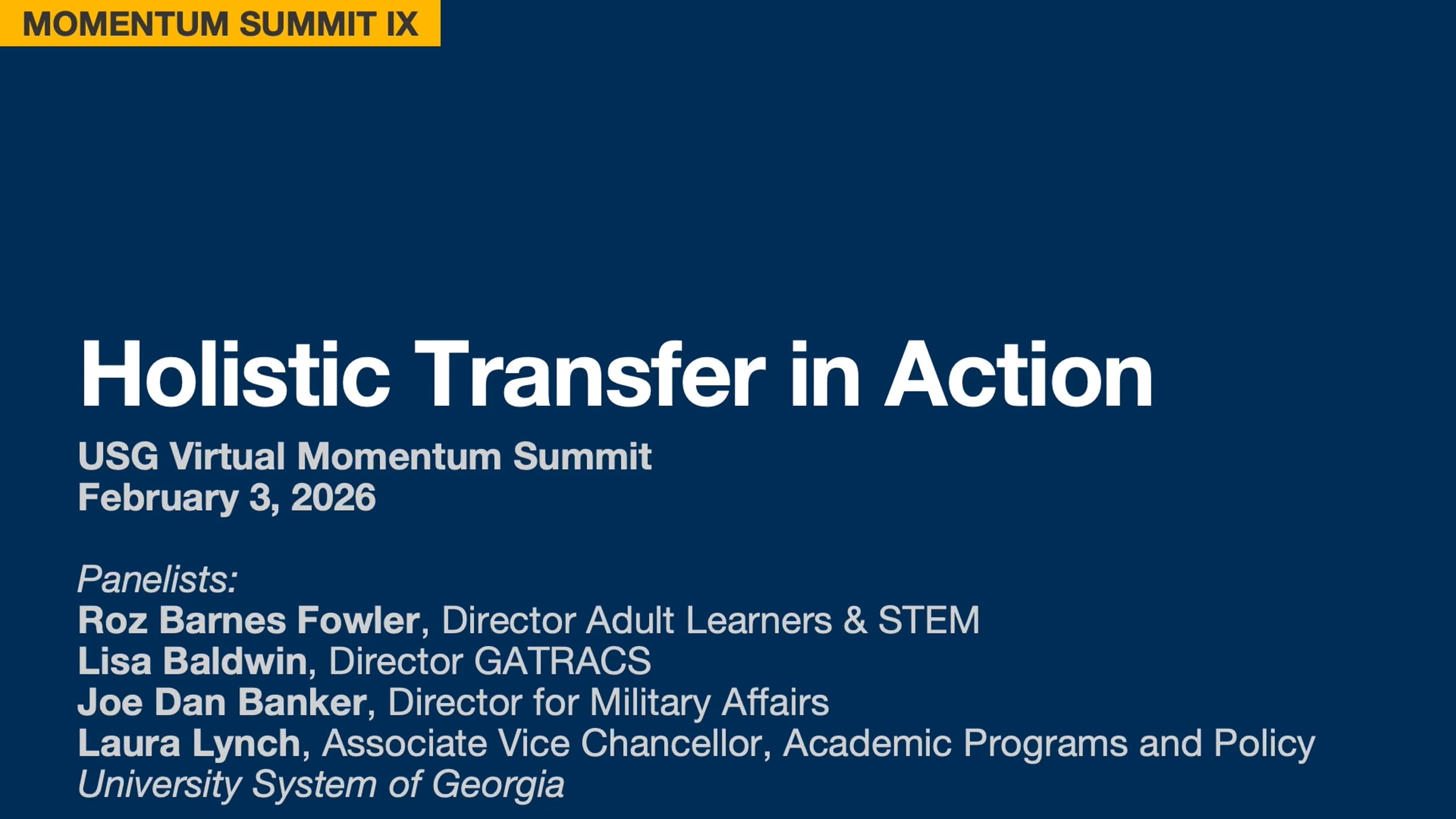 MOMENTUM SUMMIT IX

Holistic Transfer in Action

USG Virtual Momentum Summit
February 3, 2026

Panelists:
Roz Barnes Fowler, Director Adult Learners & STEM
Lisa Baldwin, Director GATRACS
Joe Dan Banker, Director for Military Affairs
Laura Lynch, Associate Vice Chancellor, Academic Programs and Policy
University System of Georgia